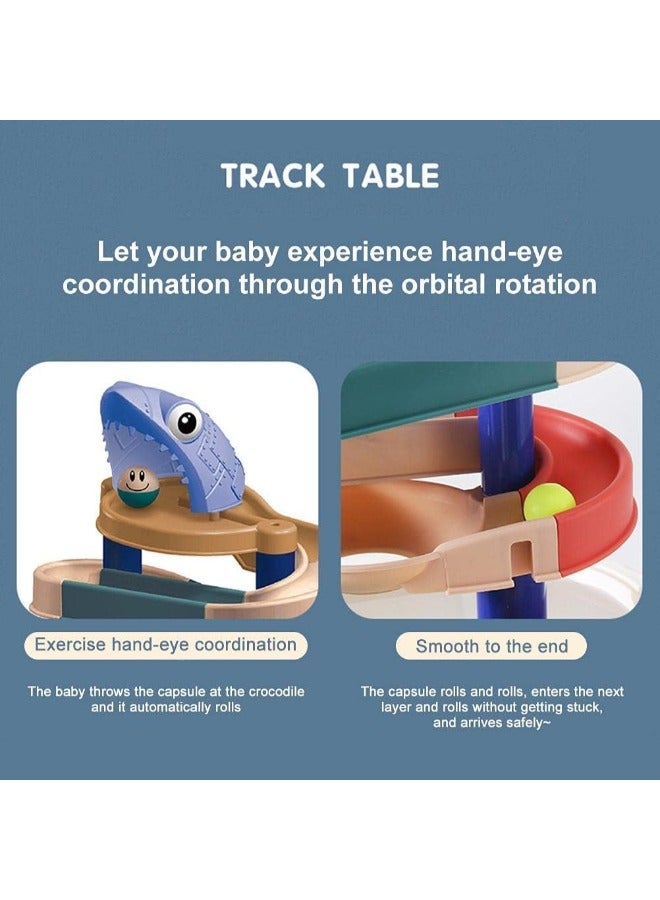 TRACK TABLE

Let your baby experience hand-eye coordination through the orbital rotation

Exercise hand-eye coordination

The baby throws the capsule at the crocodile and it automatically rolls

Smooth to the end

The capsule rolls and rolls, enters the next layer and rolls without getting stuck, and arrives safely~